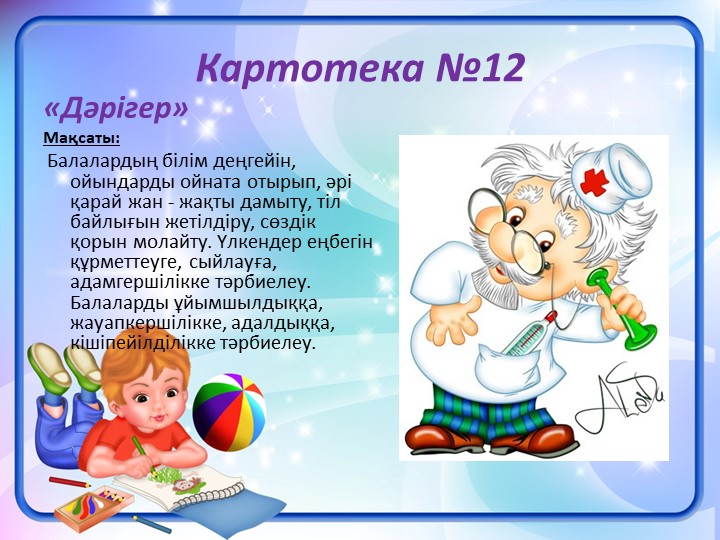 Картотека №12

«Дәрігер»

Мақсаты:

Балалардың білім деңгейін, ойындарды ойната отырып, әрі қарай жан - жақты дамыту, тіл байлығын жетілдіру, сөздік қорын молайту. Үлкендер еңбегін құрметтеуге, сыйлауға, адамгершілікке тәрбиелеу. Балаларды ұйымшылдыққа, жауапкершілікке, адалдыққа, кішіпейілділікке тәрбиелеу.